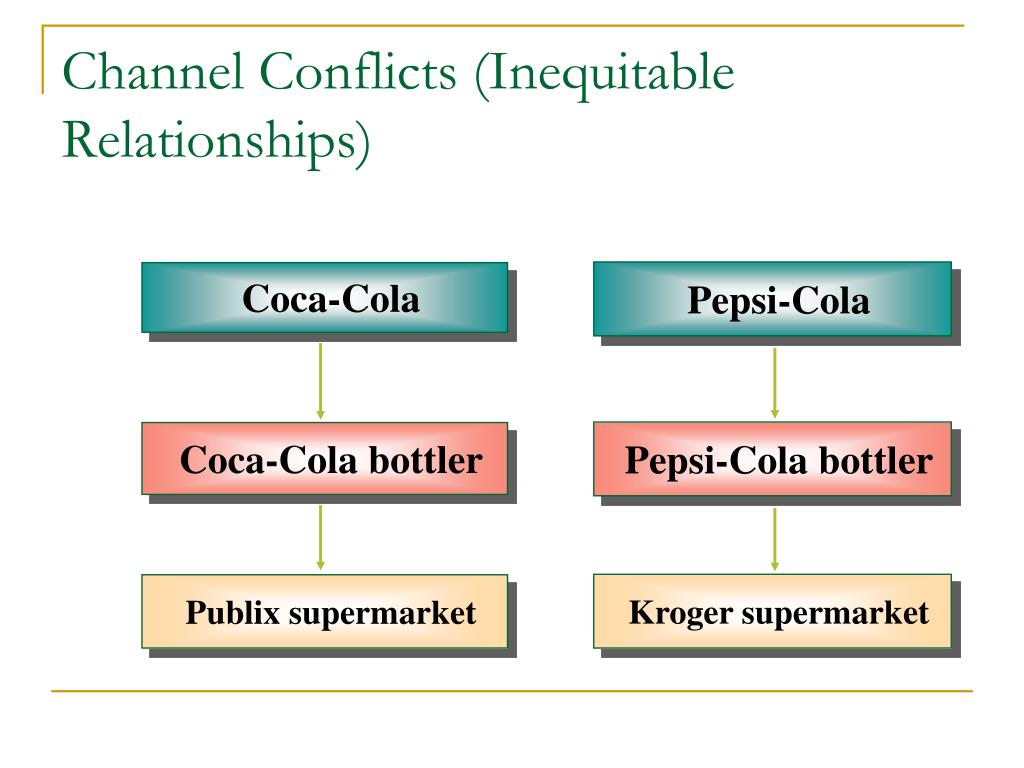 Channel Conflicts (Inequitable Relationships)

Coca-Cola

Coca-Cola bottler

Publix supermarket

Pepsi-Cola

Pepsi-Cola bottler

Kroger supermarket